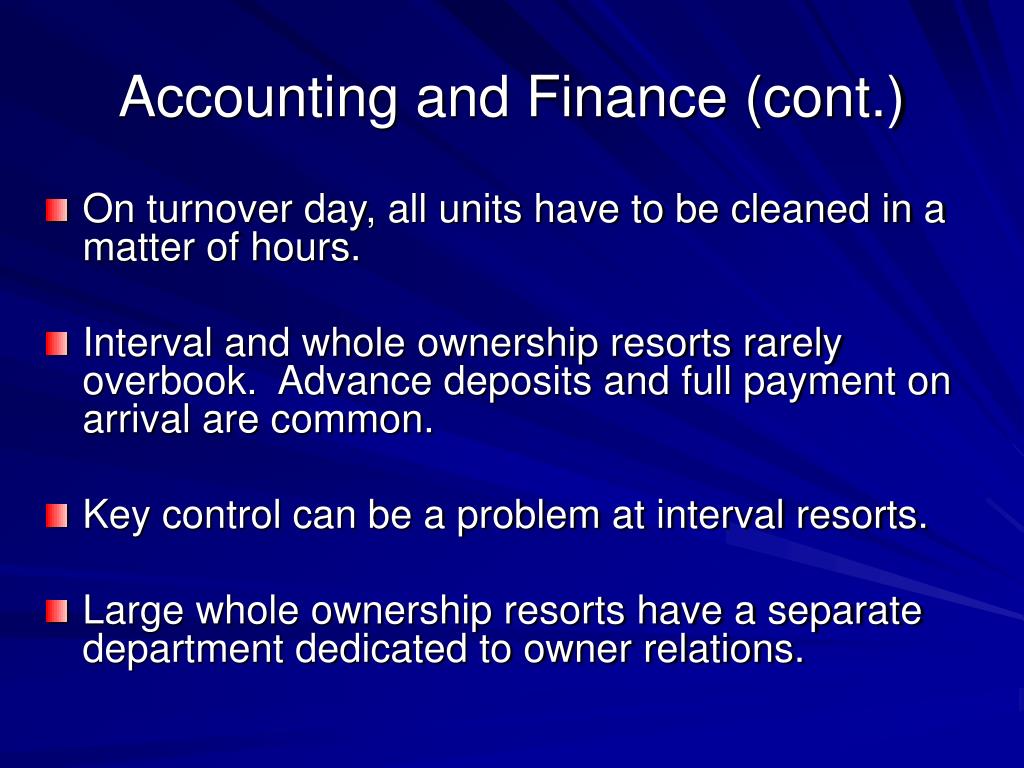 Accounting and Finance (cont.)

On turnover day, all units have to be cleaned in a matter of hours.

Interval and whole ownership resorts rarely overbook.  Advance deposits and full payment on arrival are common.

Key control can be a problem at interval resorts.

Large whole ownership resorts have a separate department dedicated to owner relations.